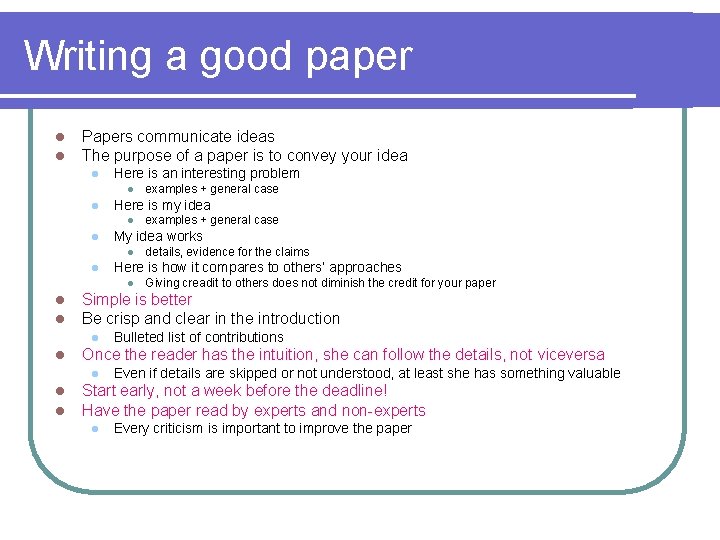 Writing a good paper

- Papers communicate ideas
- The purpose of a paper is to convey your idea
  - Here is an interesting problem
    - examples + general case
  - Here is my idea
    - examples + general case
  - My idea works
    - details, evidence for the claims
  - Here is how it compares to others' approaches
    - Giving creadit to others does not diminish the credit for your paper
- Simple is better
- Be crisp and clear in the introduction
  - Bulleted list of contributions
- Once the reader has the intuition, she can follow the details, not viceversa
  - Even if details are skipped or not understood, at least she has something valuable
- Start early, not a week before the deadline!
- Have the paper read by experts and non-experts
  - Every criticism is important to improve the paper